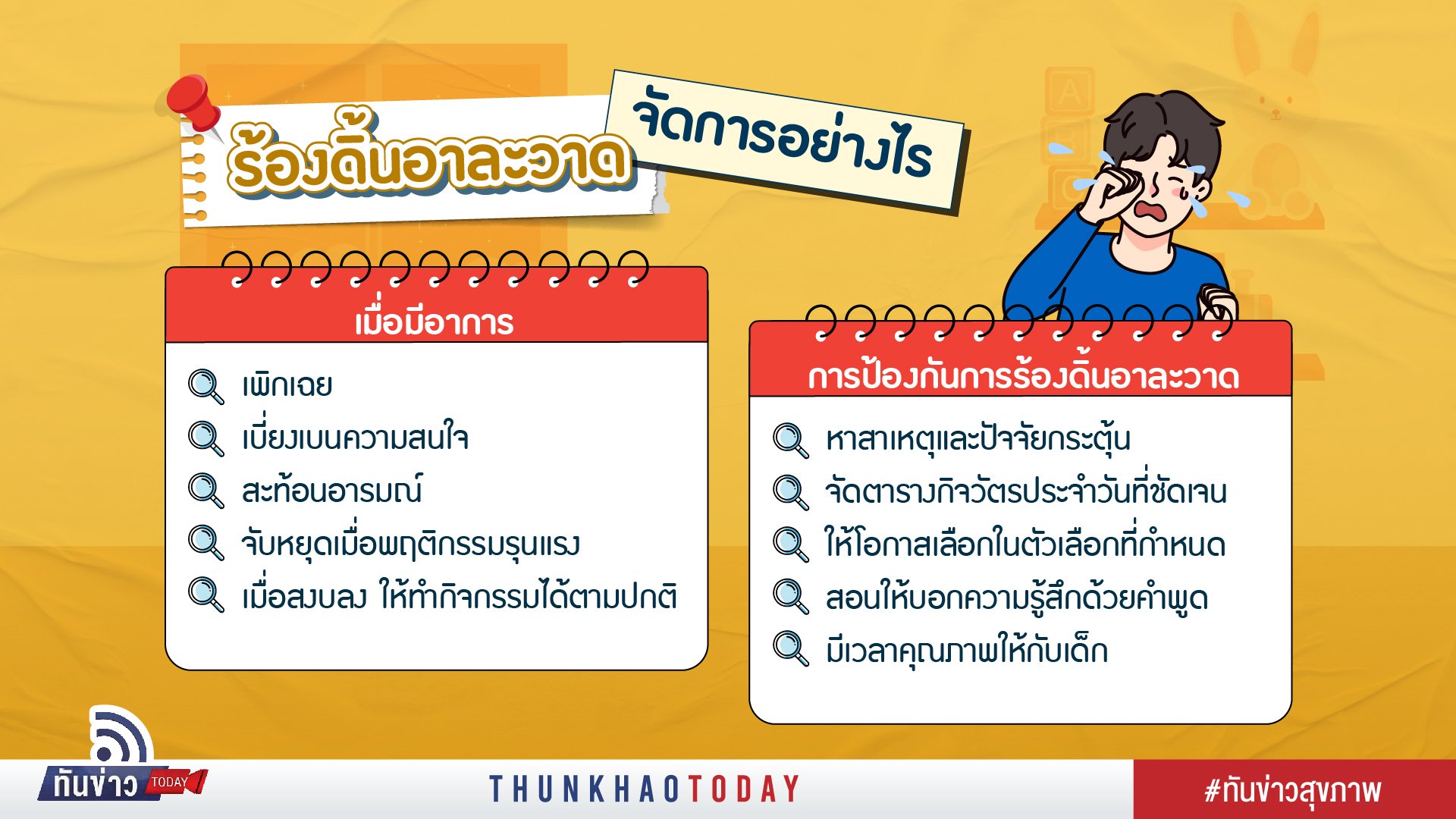 ร้องดิ้นอาละวาด

จัดการอย่างไร

เมื่อมีอาการ

เพิกเฉย
เบี่ยงเบนความสนใจ
สะท้อนอารมณ์
จับหยุดเมื่อพฤติกรรมรุนแรง
เมื่อสงบลง ให้ทำกิจกรรมได้ตามปกติ

การป้องกันการร้องดิ้นอาละวาด

หาสาเหตุและปัจจัยกระตุ้น
จัดตารางกิจวัตรประจำวันที่ชัดเจน
ให้โอกาสเลือกในตัวเลือกที่กำหนด
สอนให้บอกความรู้สึกด้วยคำพูด
มีเวลาคุณภาพให้กับเด็ก

ทันข่าว TODAY

THUNKHAOTODAY

#ทันข่าวสุขภาพ